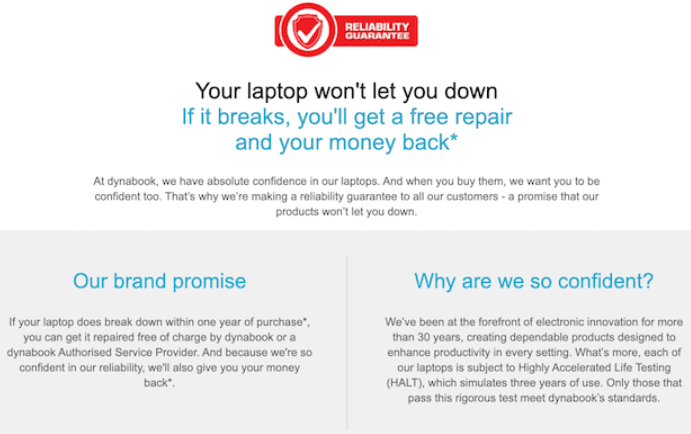 RELIABILITY GUARANTEE

Your laptop won't let you down
If it breaks, you'll get a free repair and your money back*

At dynabook, we have absolute confidence in our laptops. And when you buy them, we want you to be confident too. That's why we're making a reliability guarantee to all our customers - a promise that our products won't let you down.

Our brand promise

If your laptop does break down within one year of purchase*, you can get it repaired free of charge by dynabook or a dynabook Authorised Service Provider. And because we're so confident in our reliability, we'll also give you your money back*.

Why are we so confident?

We've been at the forefront of electronic innovation for more than 30 years, creating dependable products designed to enhance productivity in every setting. What's more, each of our laptops is subject to Highly Accelerated Life Testing (HALT), which simulates three years of use. Only those that pass this rigorous test meet dynabook's standards.